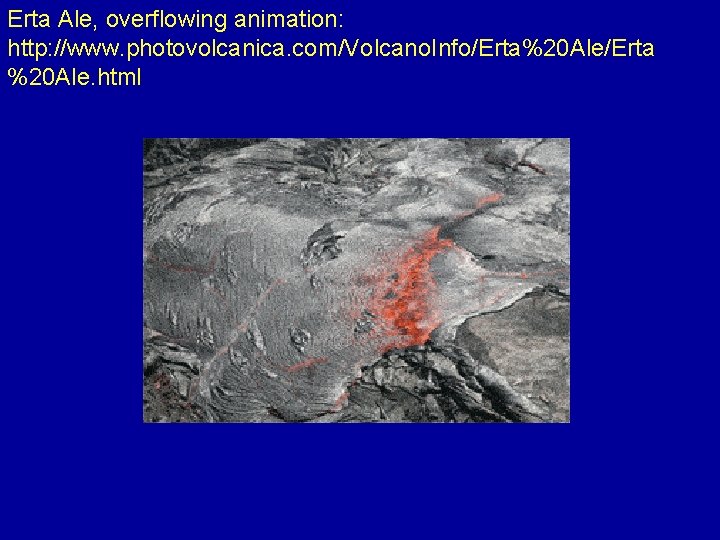 Erta Ale, overflowing animation:
http://www.photovolcanica.com/VolcanoInfo/Erta%20Ale/Erta%20Ale.html